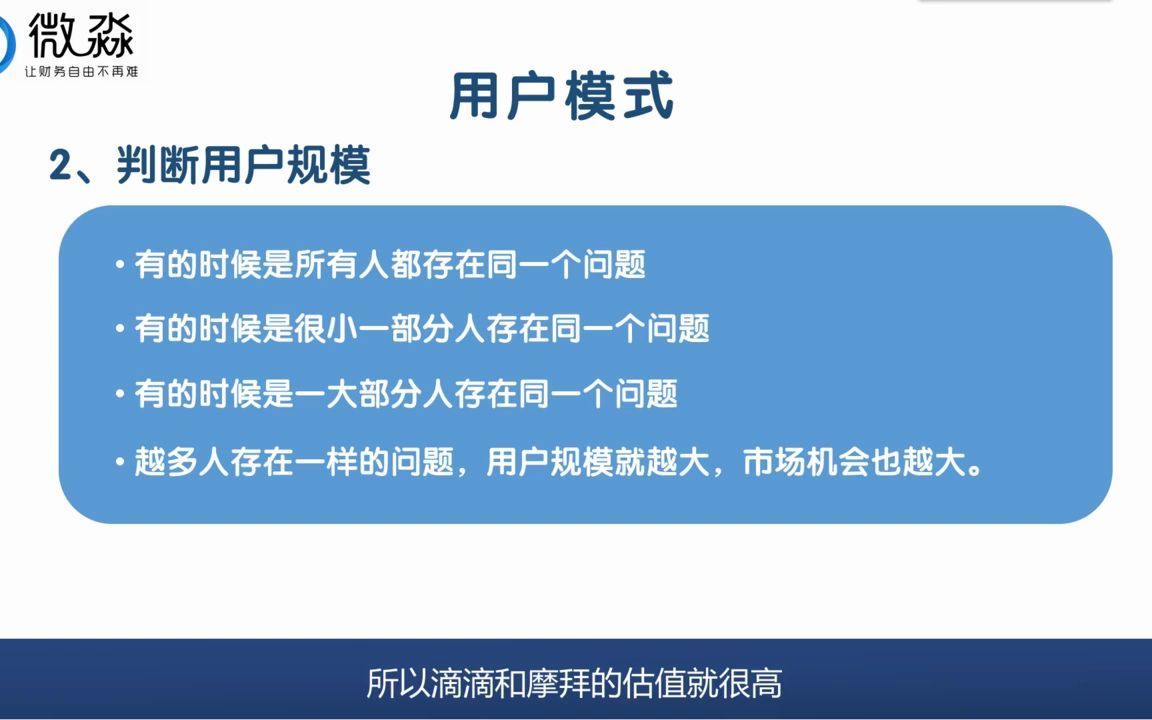 微淼
让财务自由不再难

用户模式

2、判断用户规模

• 有的时候是所有人都存在同一个问题

• 有的时候是很小一部分人存在同一个问题

• 有的时候是一大部分人存在同一个问题

• 越多人存在一样的问题，用户规模就越大，市场机会也越大。

所以滴滴和摩拜的估值就很高